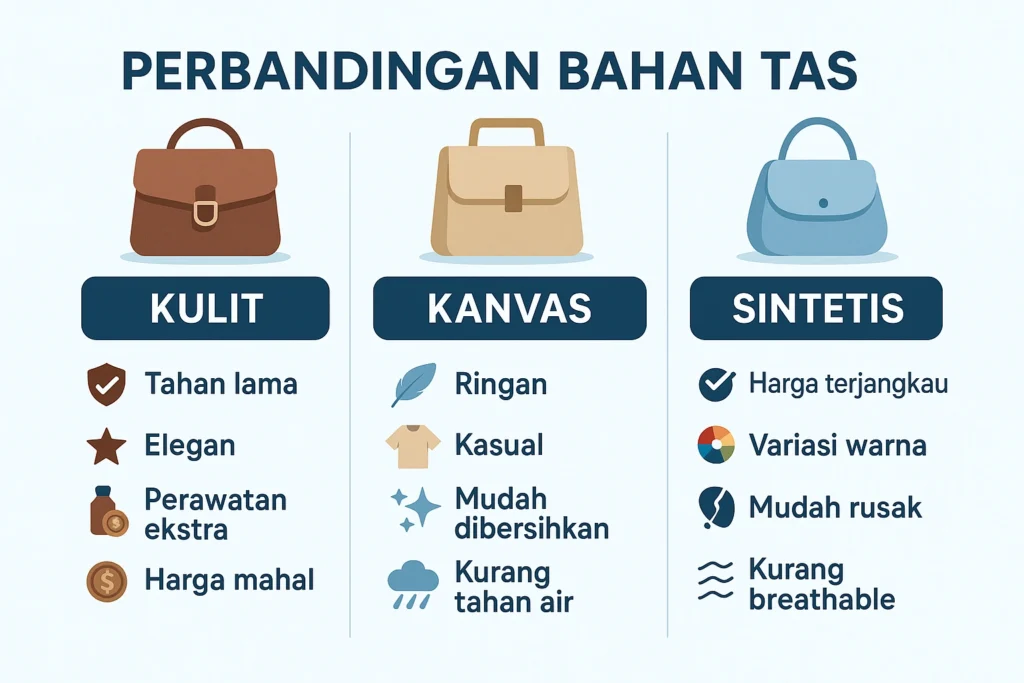 PERBANDINGAN BAHAN TAS

KULIT

Tahan lama

Elegan

Perawatan ekstra

Harga mahal

KANVAS

Ringan

Kasual

Mudah dibersihkan

Kurang tahan air

SINTETIS

Harga terjangkau

Variasi warna

Mudah rusak

Kurang breathable